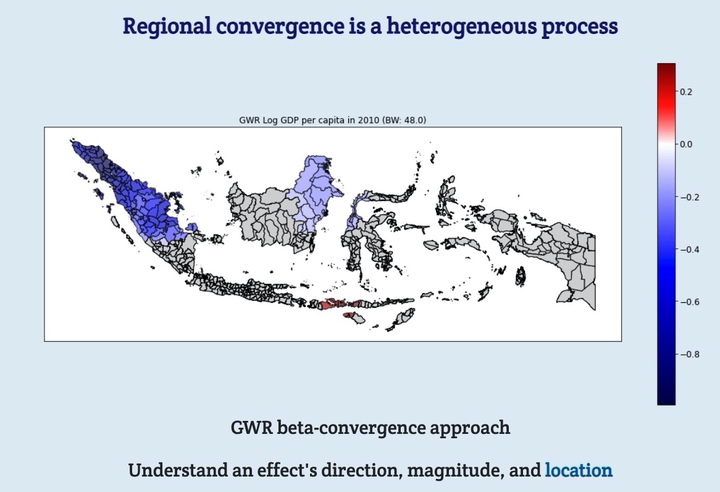 Regional convergence is a heterogeneous process

GWR Log GDP per capita in 2010 (BW: 48.0)

0.2
0.0
−0.2
−0.4
−0.6
−0.8

GWR beta-convergence approach

Understand an effect's direction, magnitude, and location